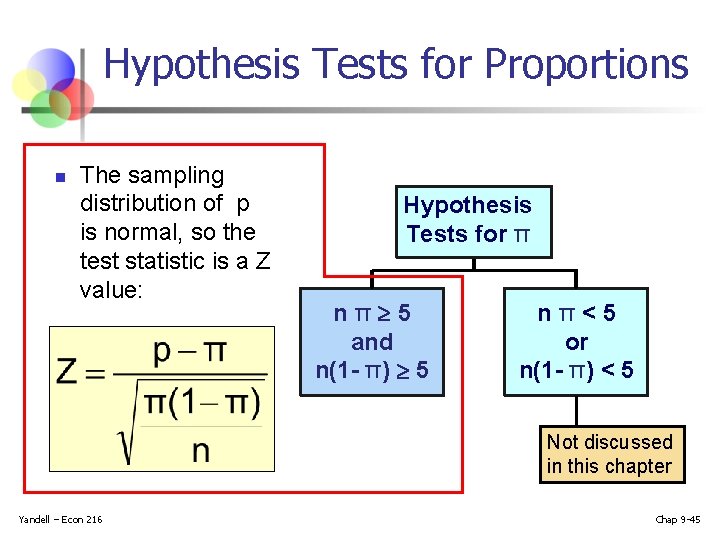 Hypothesis Tests for Proportions

The sampling distribution of p is normal, so the test statistic is a Z value:

$Z = \frac{p - \pi}{\sqrt{\frac{\pi(1-\pi)}{n}}}$

Hypothesis Tests for $\pi$

$n\pi \geq 5$ and $n(1-\pi) \geq 5$

$n\pi < 5$ or $n(1-\pi) < 5$

Not discussed in this chapter

Yandell – Econ 216

Chap 9-45